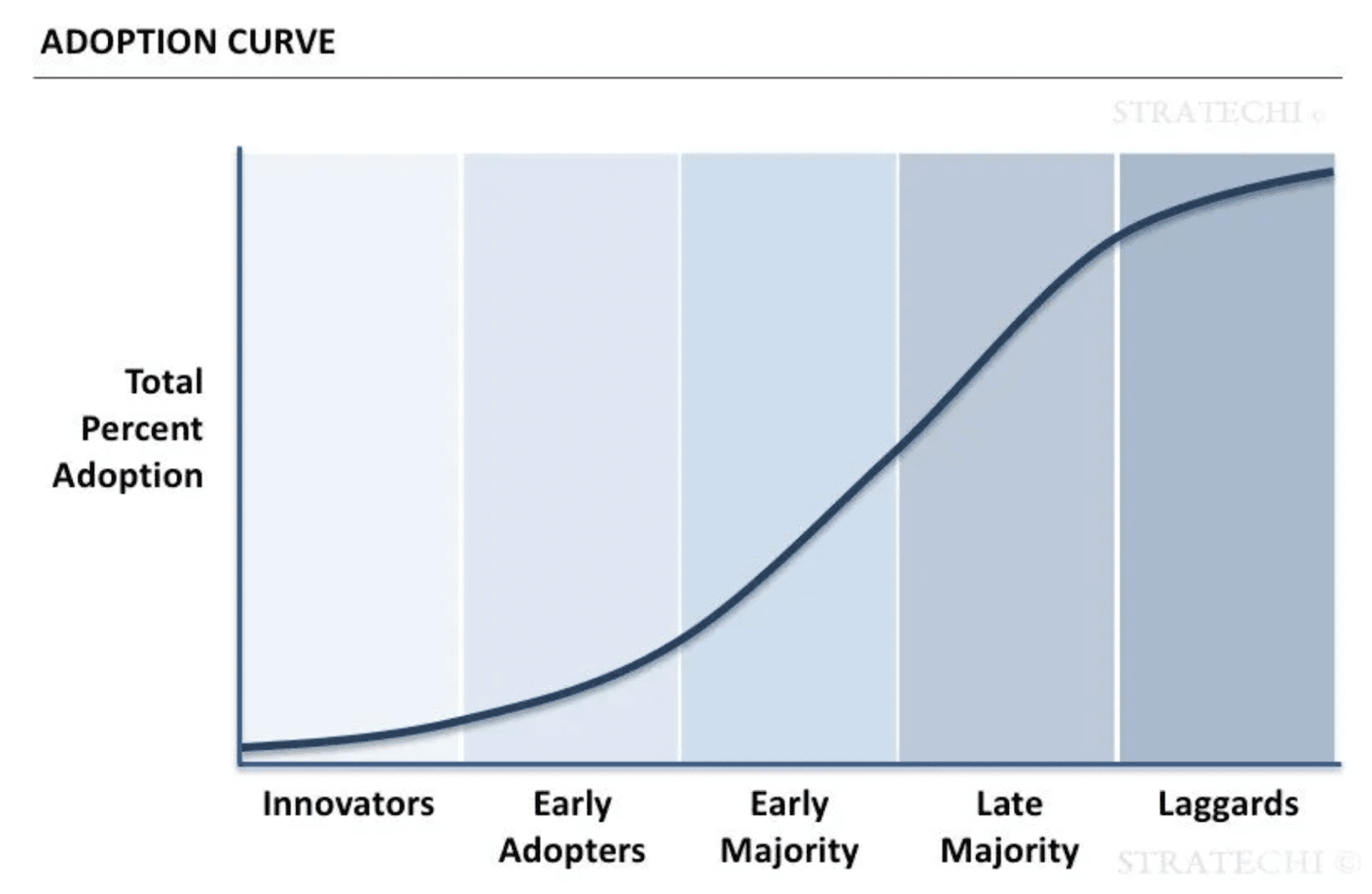 ADOPTION CURVE

STRATECHI ©

Total Percent Adoption

Innovators

Early Adopters

Early Majority

Late Majority

Laggards

STRATECHI ©